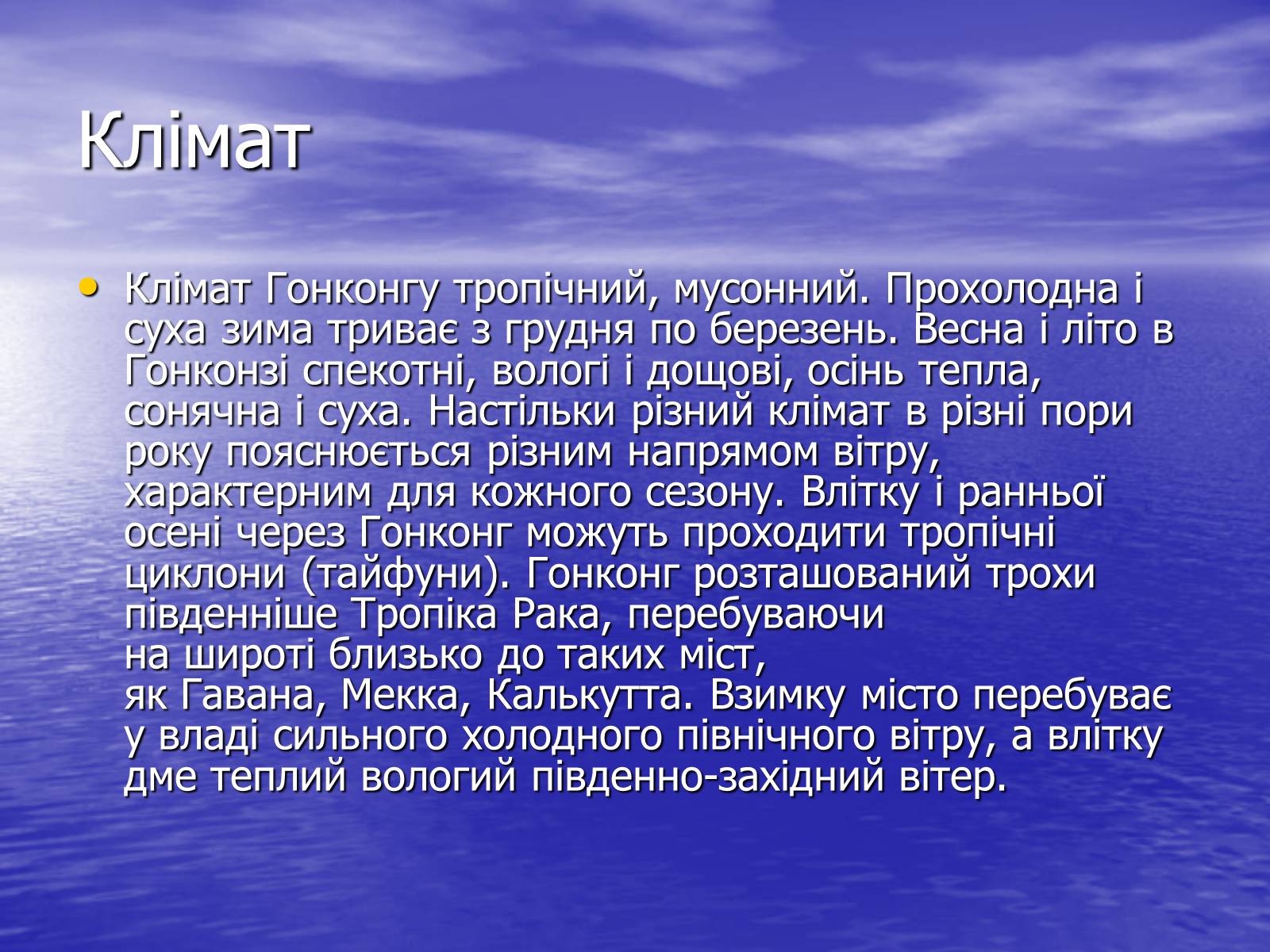 Клімат

• Клімат Гонконгу тропічний, мусонний. Прохолодна і суха зима триває з грудня по березень. Весна і літо в Гонконзі спекотні, вологі і дощові, осінь тепла, сонячна і суха. Настільки різний клімат в різні пори року пояснюється різним напрямом вітру, характерним для кожного сезону. Влітку і ранньої осені через Гонконг можуть проходити тропічні циклони (тайфуни). Гонконг розташований трохи південніше Тропіка Рака, перебуваючи на широті близько до таких міст, як Гавана, Мекка, Калькутта. Взимку місто перебуває у владі сильного холодного північного вітру, а влітку дме теплий вологий південно-західний вітер.